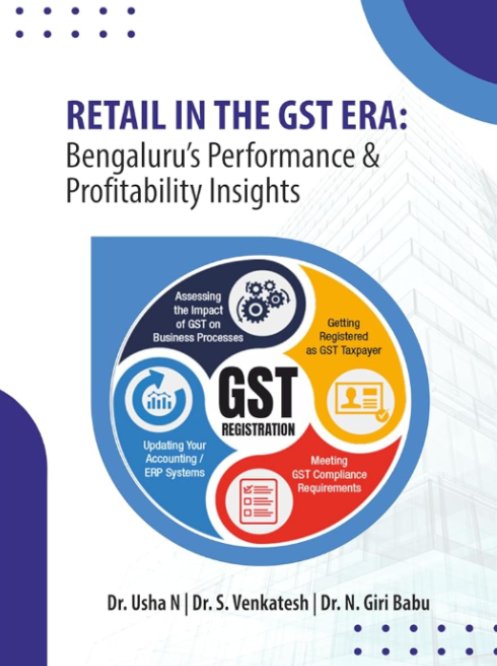 RETAIL IN THE GST ERA:
Bengaluru's Performance & Profitability Insights

Assessing the Impact of GST on Business Processes

Getting Registered as GST Taxpayer

GST
REGISTRATION

Updating Your Accounting / ERP Systems

Meeting GST Compliance Requirements

Dr. Usha N | Dr. S. Venkatesh | Dr. N. Giri Babu